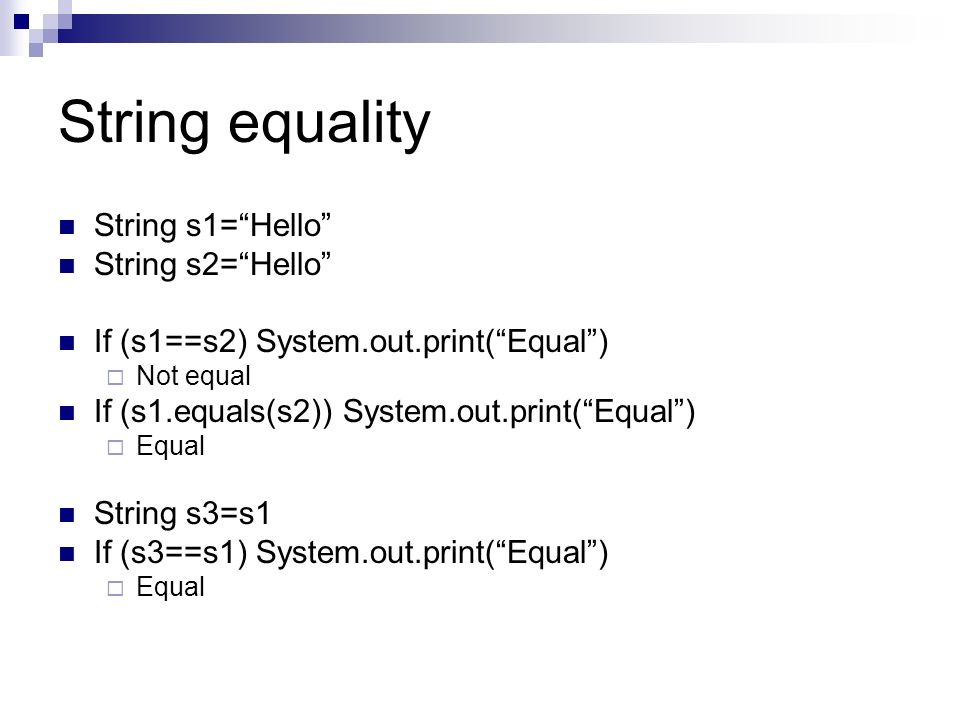 String equality

String s1=“Hello”
String s2=“Hello”

If (s1==s2) System.out.print(“Equal”)
Not equal
If (s1.equals(s2)) System.out.print(“Equal”)
Equal

String s3=s1
If (s3==s1) System.out.print(“Equal”)
Equal